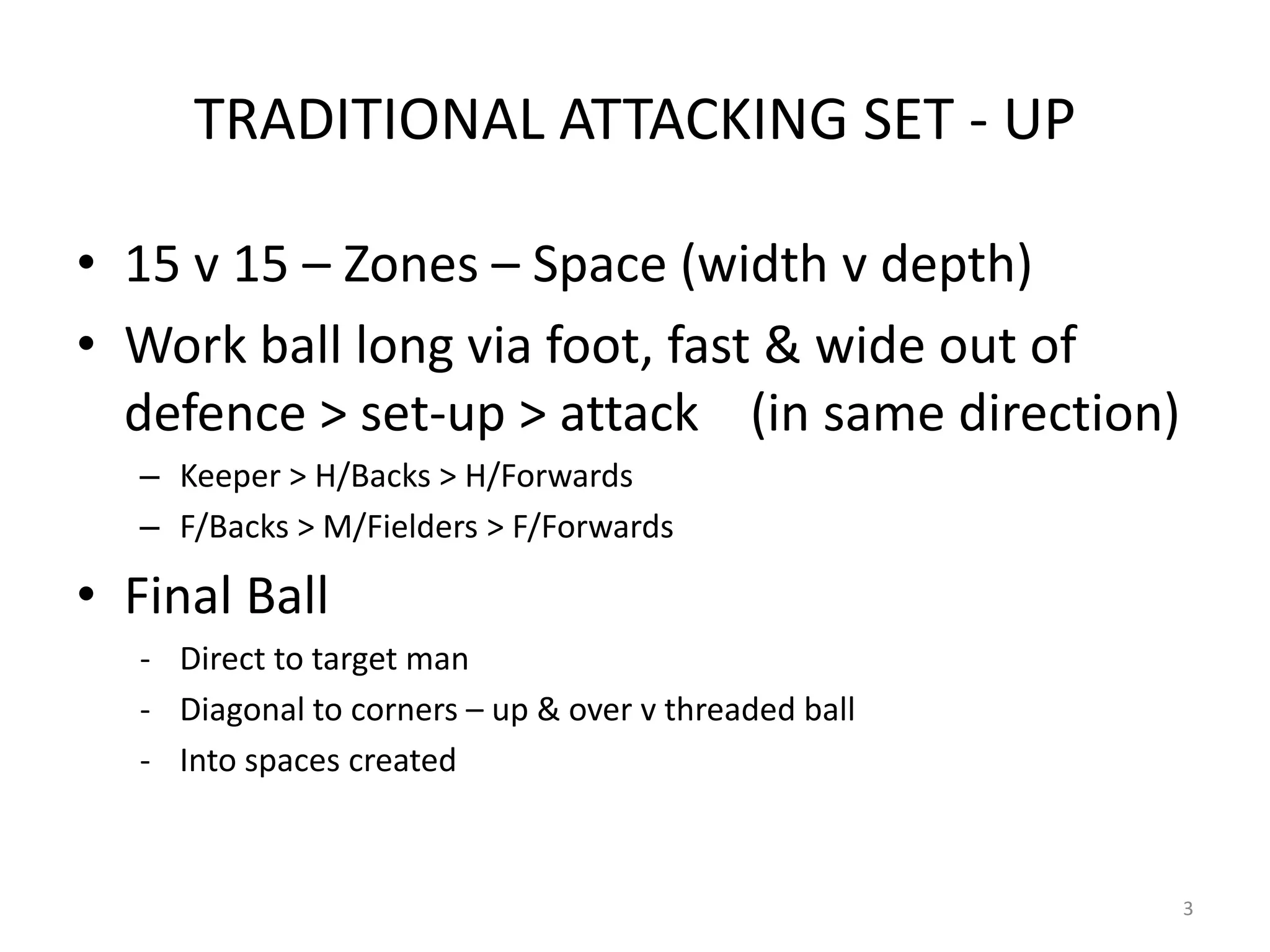 TRADITIONAL ATTACKING SET - UP

• 15 v 15 – Zones – Space (width v depth)
• Work ball long via foot, fast & wide out of defence > set-up > attack (in same direction)
– Keeper > H/Backs > H/Forwards
– F/Backs > M/Fielders > F/Forwards
• Final Ball
- Direct to target man
- Diagonal to corners – up & over v threaded ball
- Into spaces created

3